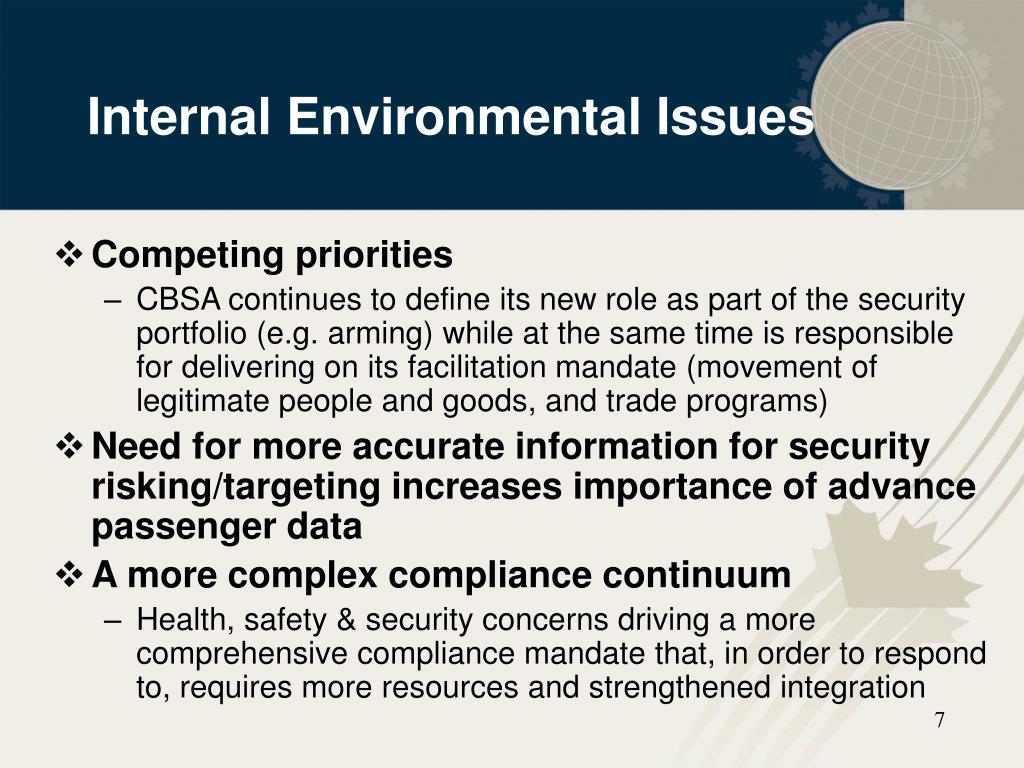 Internal Environmental Issues

❖ Competing priorities

– CBSA continues to define its new role as part of the security portfolio (e.g. arming) while at the same time is responsible for delivering on its facilitation mandate (movement of legitimate people and goods, and trade programs)

❖ Need for more accurate information for security risking/targeting increases importance of advance passenger data

❖ A more complex compliance continuum

– Health, safety & security concerns driving a more comprehensive compliance mandate that, in order to respond to, requires more resources and strengthened integration

7